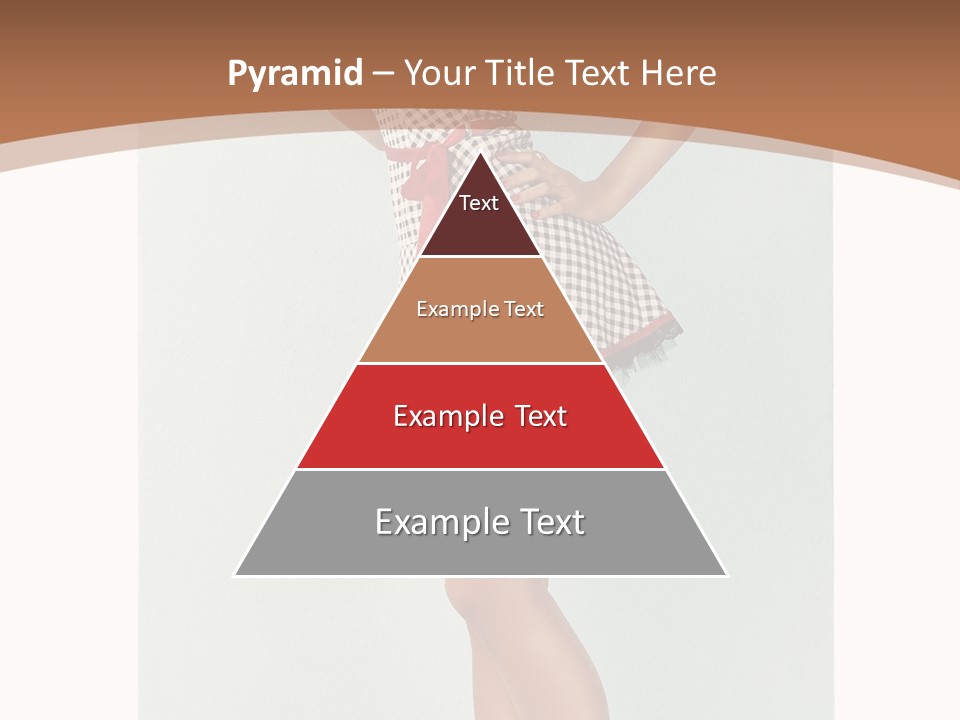 Pyramid – Your Title Text Here

Text

Example Text

Example Text

Example Text